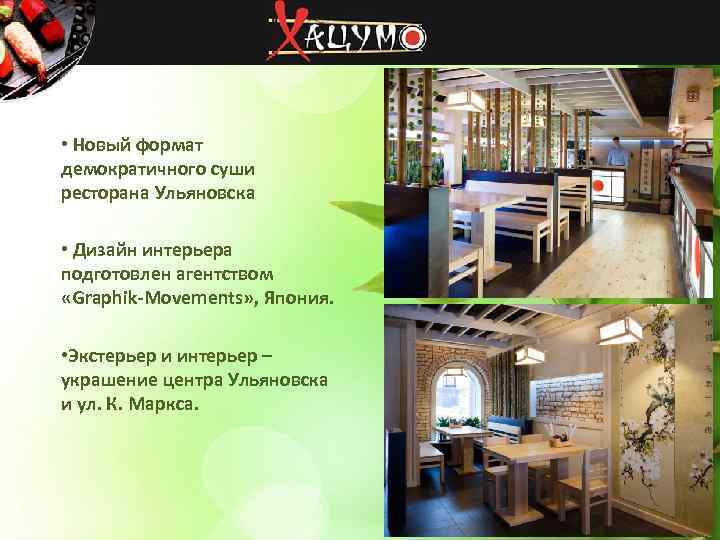 ХАЦУМО

• Новый формат демократичного суши ресторана Ульяновска

• Дизайн интерьера подготовлен агентством «Graphik-Movements», Япония.

•Экстерьер и интерьер – украшение центра Ульяновска и ул. К. Маркса.